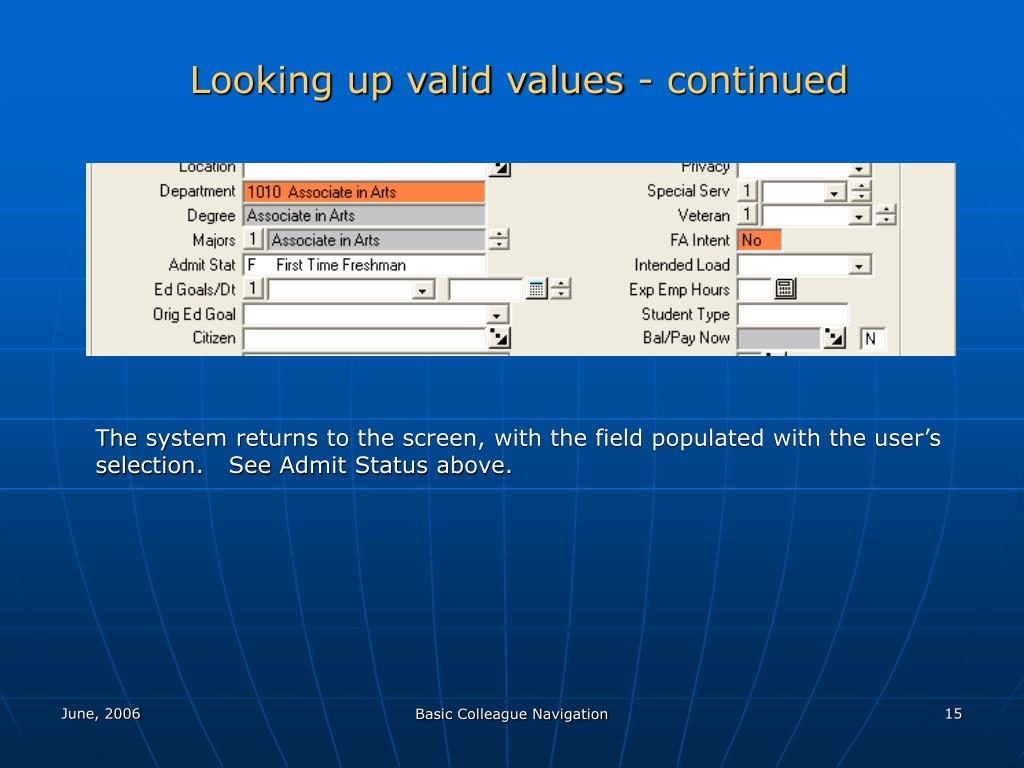 Looking up valid values - continued

Location
Department 1010 Associate in Arts
Degree Associate in Arts
Majors 1 Associate in Arts
Admit Stat F First Time Freshman
Ed Goals/Dt 1
Orig Ed Goal
Citizen

Privacy
Special Serv 1
Veteran 1
FA Intent No
Intended Load
Exp Emp Hours
Student Type
Bal/Pay Now N

The system returns to the screen, with the field populated with the user's selection. See Admit Status above.

June, 2006
Basic Colleague Navigation
15